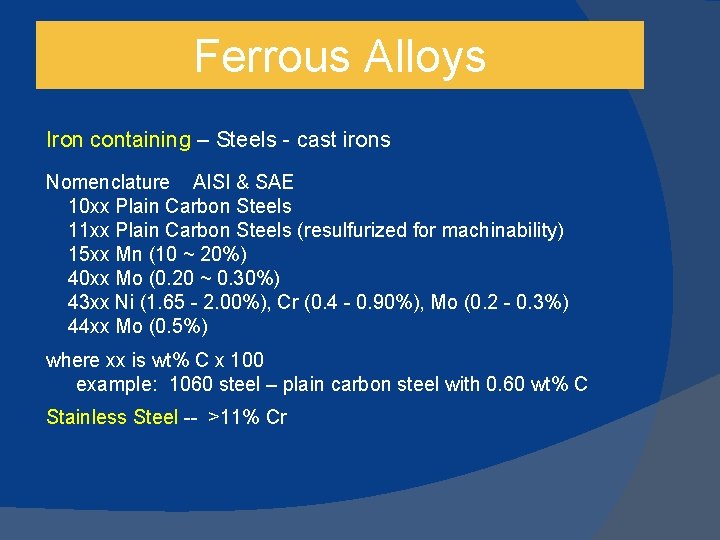 Ferrous Alloys

Iron containing – Steels - cast irons

Nomenclature AISI & SAE
10xx Plain Carbon Steels
11xx Plain Carbon Steels (resulfurized for machinability)
15xx Mn (10 ~ 20%)
40xx Mo (0.20 ~ 0.30%)
43xx Ni (1.65 - 2.00%), Cr (0.4 - 0.90%), Mo (0.2 - 0.3%)
44xx Mo (0.5%)

where xx is wt% C x 100
example: 1060 steel – plain carbon steel with 0.60 wt% C

Stainless Steel -- >11% Cr